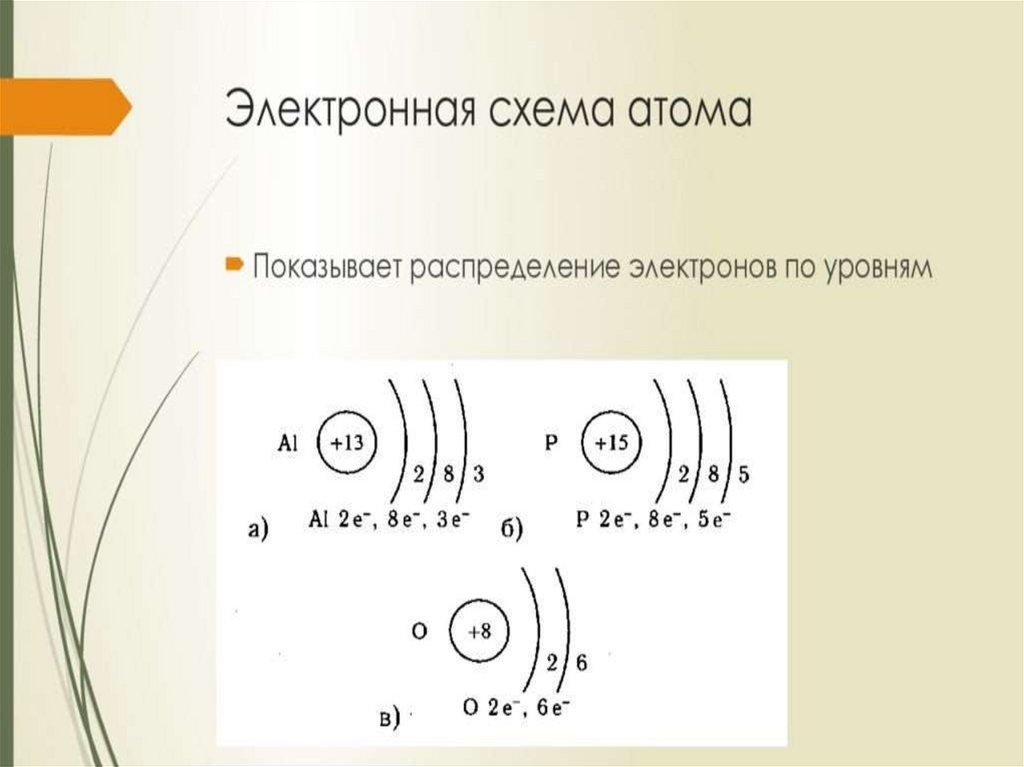 Электронная схема атома

Показывает распределение электронов по уровням

Al +13 2 8 3

а) Al $2e^-$, $8e^-$, $3e^-$

P +15 2 8 5

б) P $2e^-$, $8e^-$, $5e^-$

O +8 2 6

в) O $2e^-$, $6e^-$